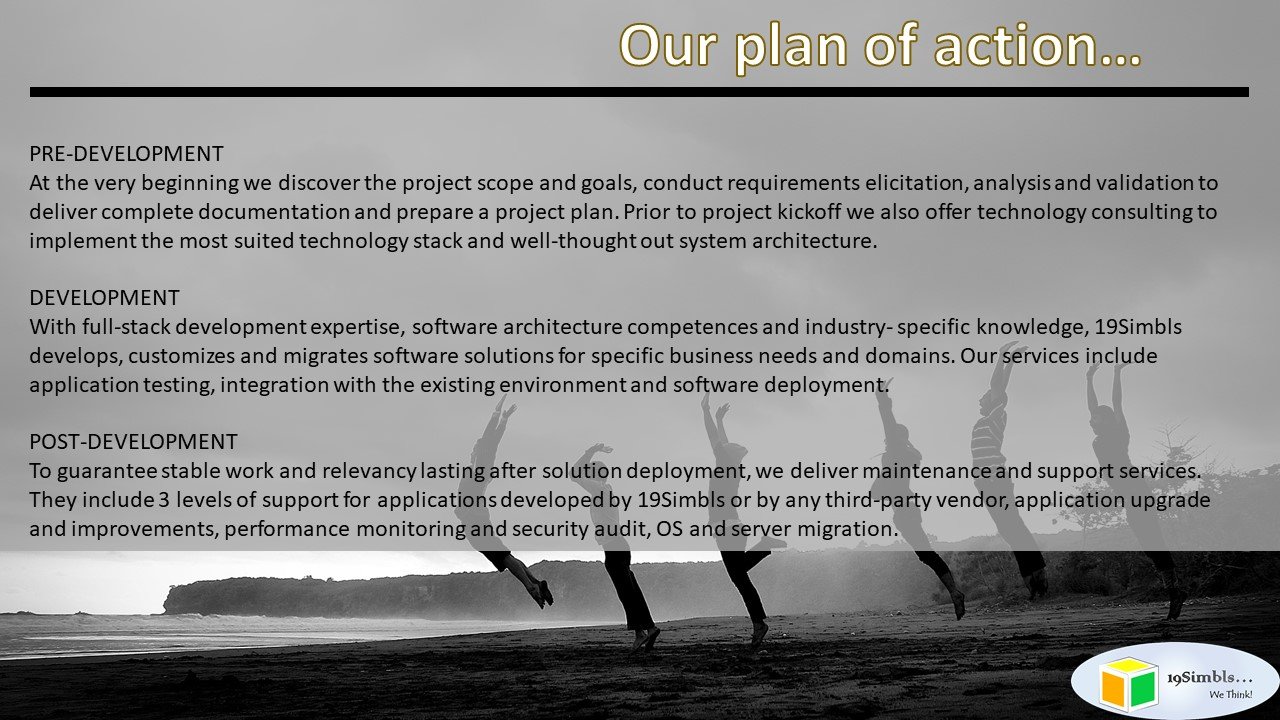 Our plan of action…

PRE-DEVELOPMENT
At the very beginning we discover the project scope and goals, conduct requirements elicitation, analysis and validation to deliver complete documentation and prepare a project plan. Prior to project kickoff we also offer technology consulting to implement the most suited technology stack and well-thought out system architecture.

DEVELOPMENT
With full-stack development expertise, software architecture competences and industry- specific knowledge, 19Simbls develops, customizes and migrates software solutions for specific business needs and domains. Our services include application testing, integration with the existing environment and software deployment.

POST-DEVELOPMENT
To guarantee stable work and relevancy lasting after solution deployment, we deliver maintenance and support services. They include 3 levels of support for applications developed by 19Simbls or by any third-party vendor, application upgrade and improvements, performance monitoring and security audit, OS and server migration.

19Simbls…
We Think!